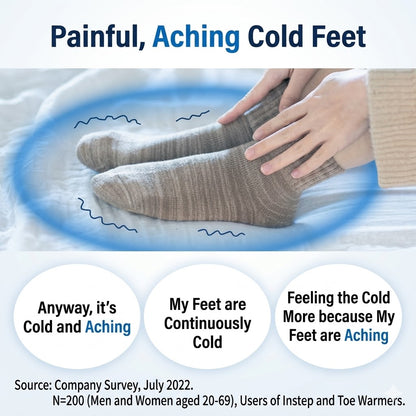 Painful, Aching Cold Feet

Anyway, it's Cold and Aching

My Feet are Continuously Cold

Feeling the Cold More because My Feet are Aching

Source: Company Survey, July 2022.
N=200 (Men and Women aged 20-69), Users of Instep and Toe Warmers.